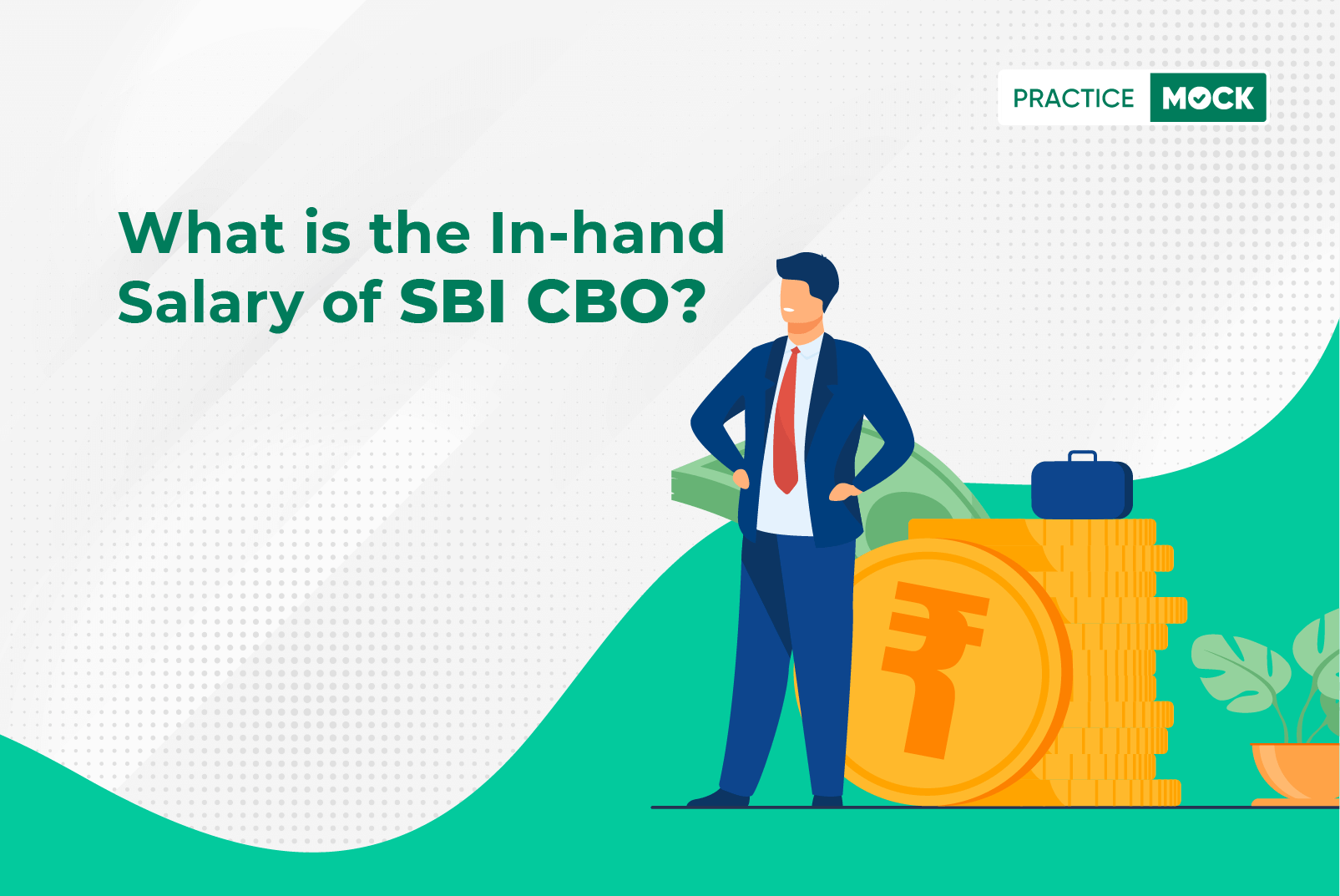 PRACTICE MOCK

What is the In-hand Salary of SBI CBO?

₹